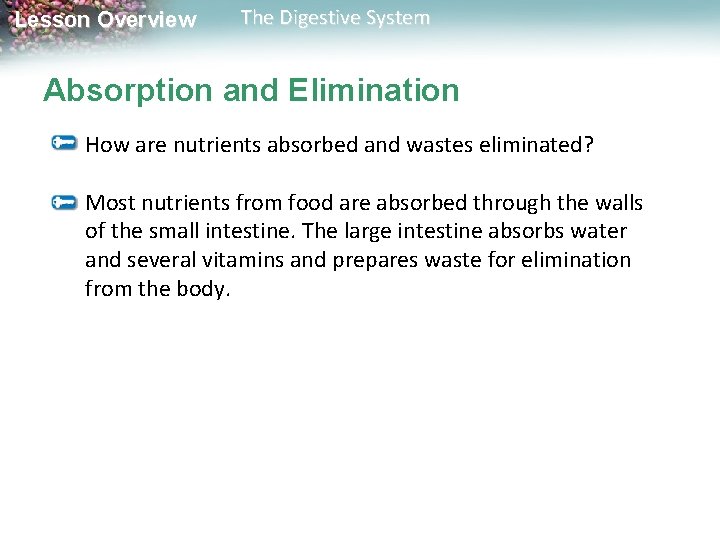 Lesson Overview The Digestive System

Absorption and Elimination

How are nutrients absorbed and wastes eliminated?

Most nutrients from food are absorbed through the walls of the small intestine. The large intestine absorbs water and several vitamins and prepares waste for elimination from the body.